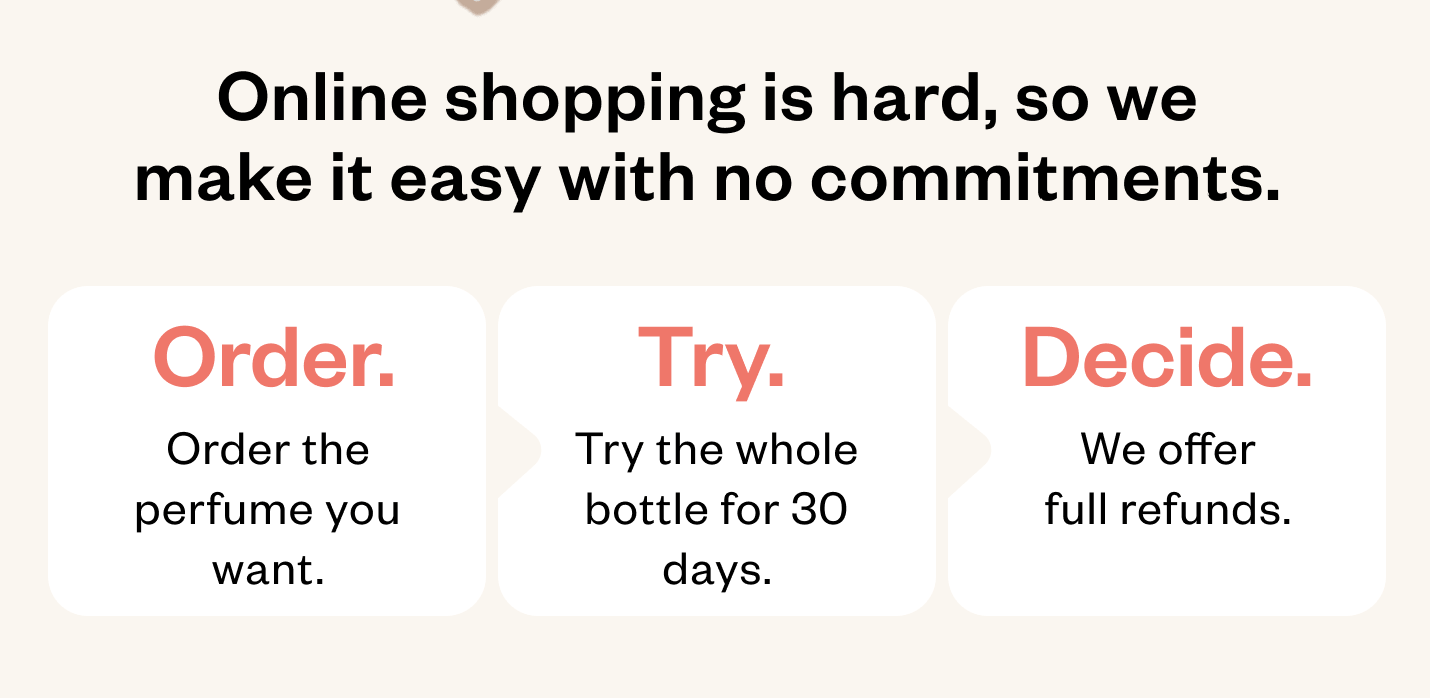 Online shopping is hard, so we make it easy with no commitments.

Order.

Order the perfume you want.

Try.

Try the whole bottle for 30 days.

Decide.

We offer full refunds.